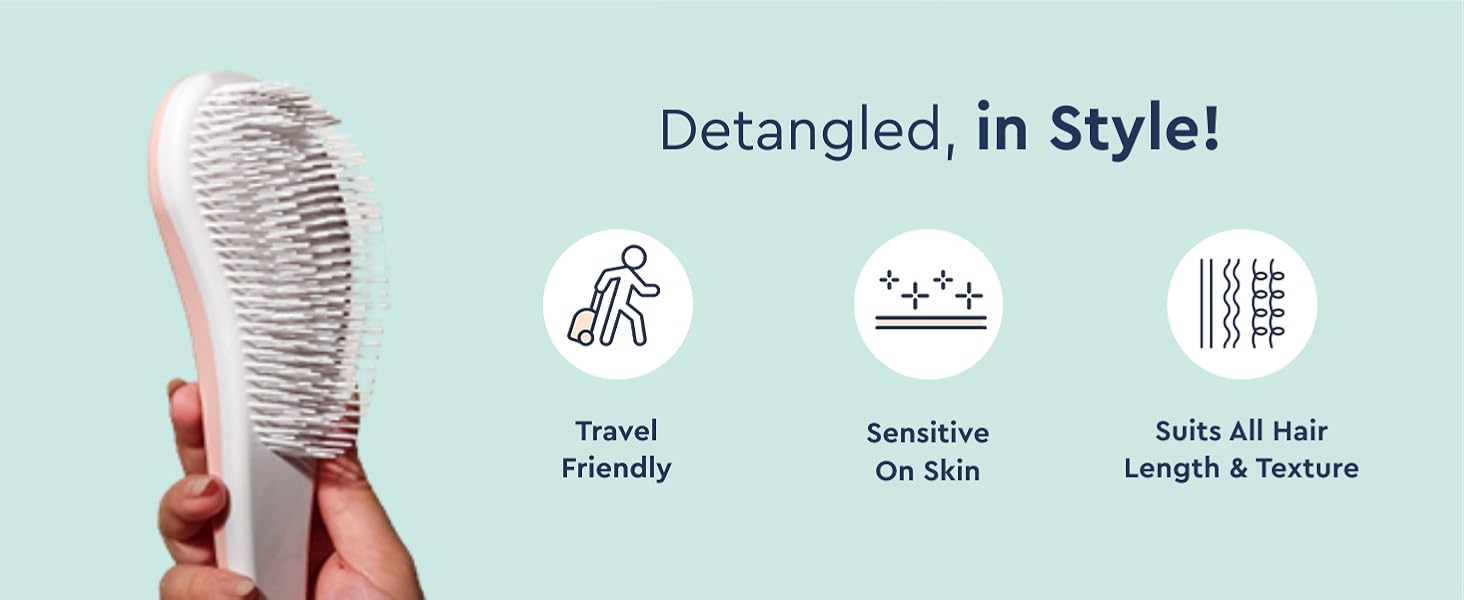 Detangled, in Style!

Travel Friendly

Sensitive On Skin

Suits All Hair Length & Texture